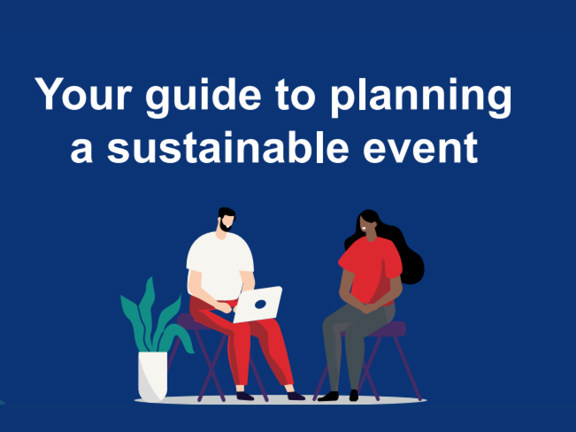 Your guide to planning a sustainable event